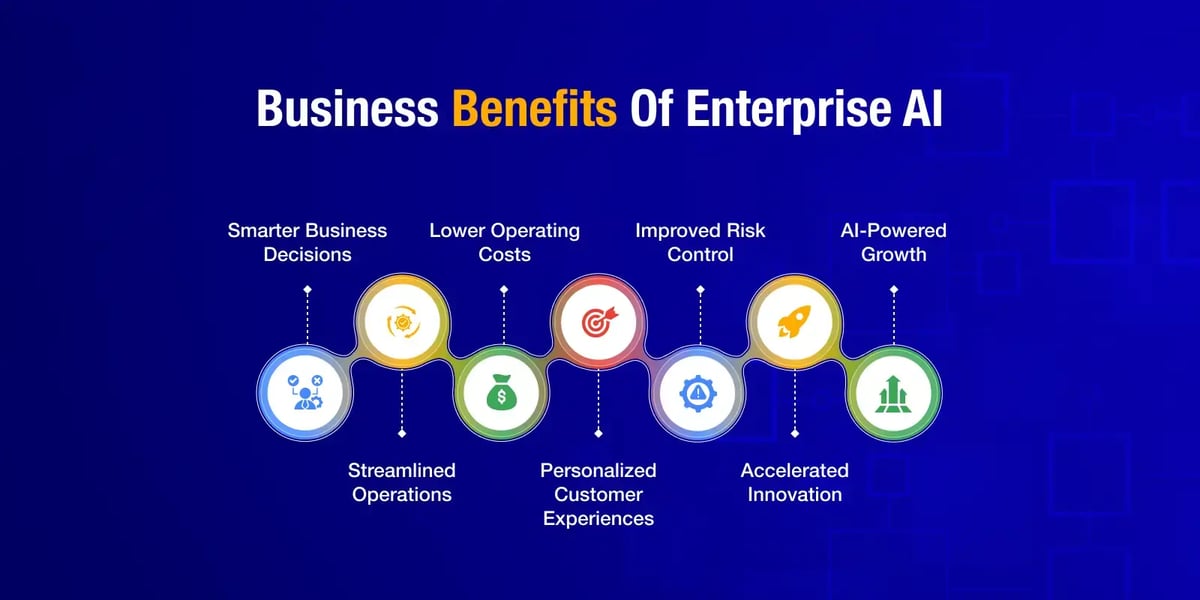 Business Benefits Of Enterprise AI

Smarter Business Decisions

Streamlined Operations

Lower Operating Costs

Personalized Customer Experiences

Improved Risk Control

Accelerated Innovation

AI-Powered Growth